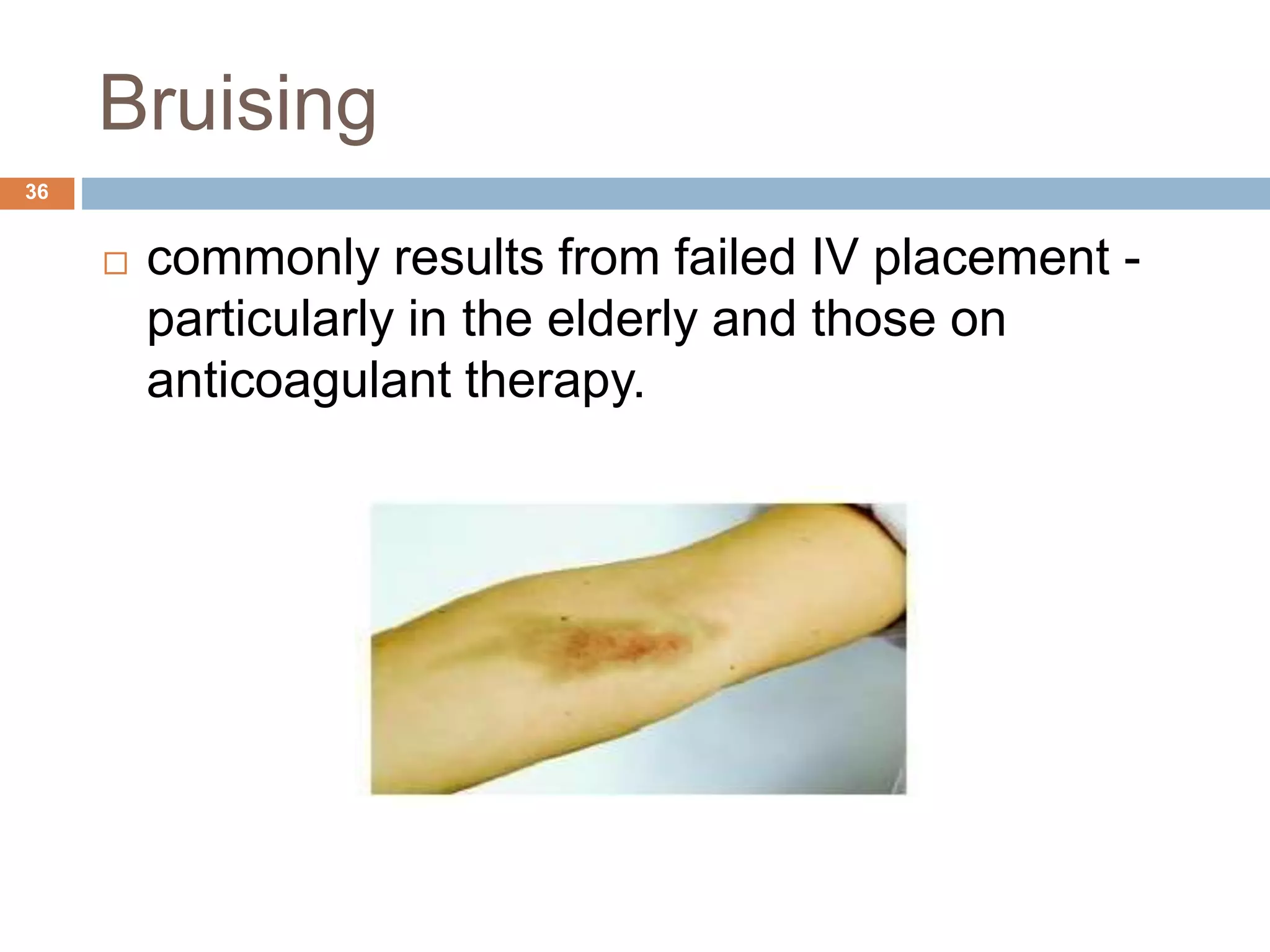 Bruising

36

commonly results from failed IV placement - particularly in the elderly and those on anticoagulant therapy.